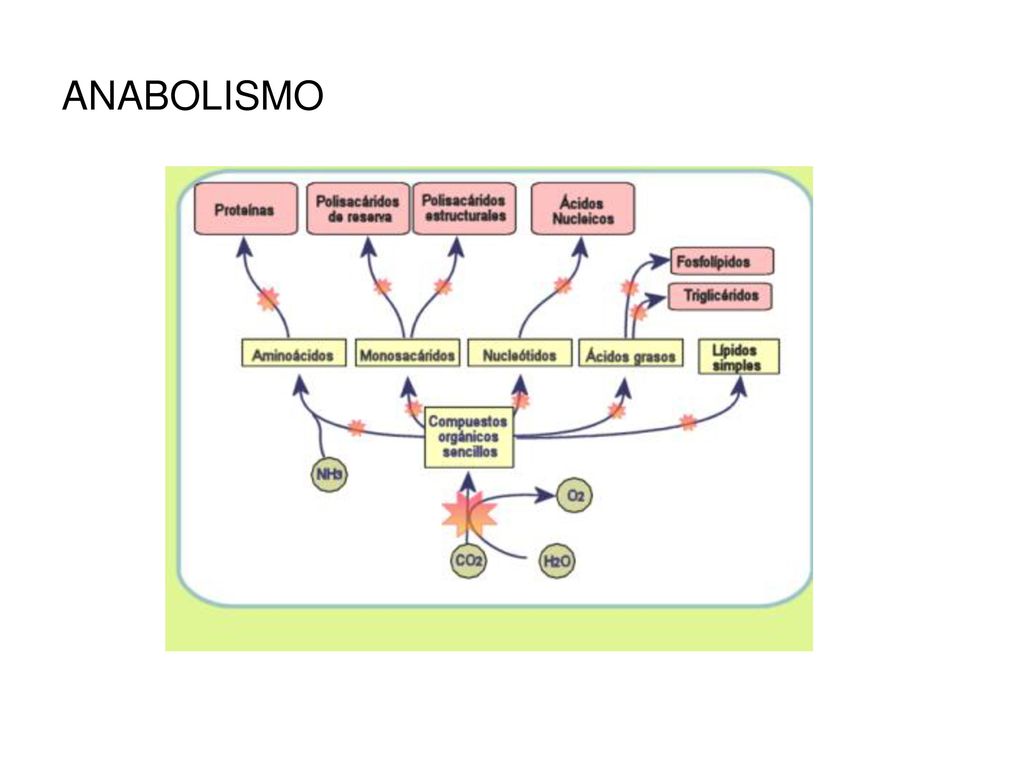 ANABOLISMO

Proteínas

Polisacáridos de reserva

Polisacáridos estructurales

Ácidos Nucleicos

Fosfolípidos

Triglicéridos

Aminoácidos

Monosacáridos

Nucleótidos

Ácidos grasos

Lípidos simples

Compuestos orgánicos sencillos

$NH_3$

$O_2$

$CO_2$

$H_2O$